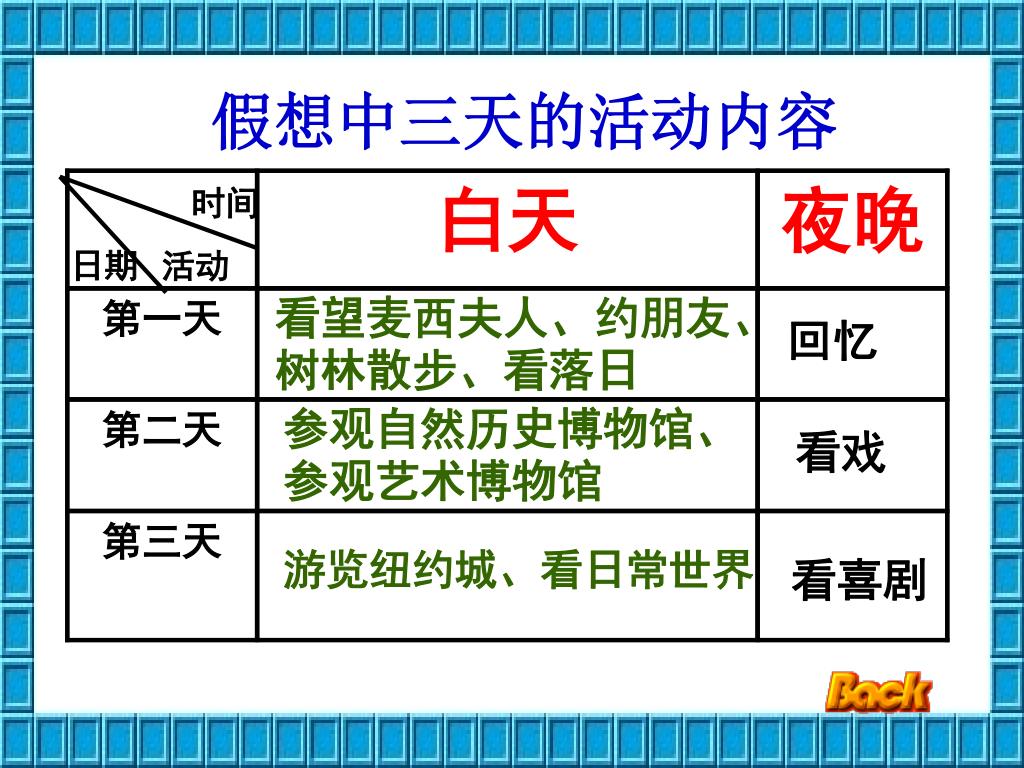 假想中三天的活动内容

| 时间 日期 活动 | 白天 | 夜晚 |
|---|---|---|
| 第一天 | 看望麦西夫人、约朋友、树林散步、看落日 | 回忆 |
| 第二天 | 参观自然历史博物馆、参观艺术博物馆 | 看戏 |
| 第三天 | 游览纽约城、看日常世界 | 看喜剧 |

Back